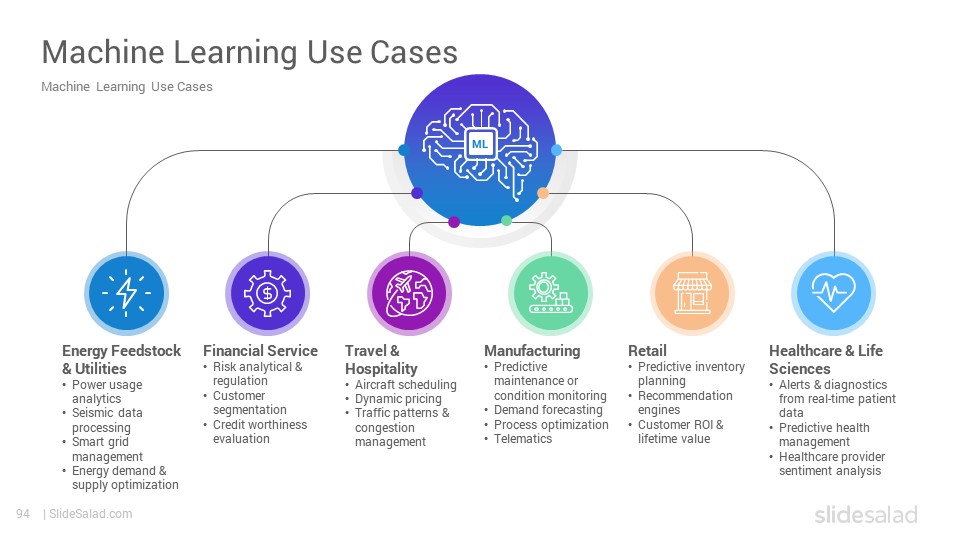 Machine Learning Use Cases

Machine Learning Use Cases

ML

Energy Feedstock & Utilities
• Power usage analytics
• Seismic data processing
• Smart grid management
• Energy demand & supply optimization

Financial Service
• Risk analytical & regulation
• Customer segmentation
• Credit worthiness evaluation

Travel & Hospitality
• Aircraft scheduling
• Dynamic pricing
• Traffic patterns & congestion management

Manufacturing
• Predictive maintenance or condition monitoring
• Demand forecasting
• Process optimization
• Telematics

Retail
• Predictive inventory planning
• Recommendation engines
• Customer ROI & lifetime value

Healthcare & Life Sciences
• Alerts & diagnostics from real-time patient data
• Predictive health management
• Healthcare provider sentiment analysis

94 | SlideSalad.com

slidesalad